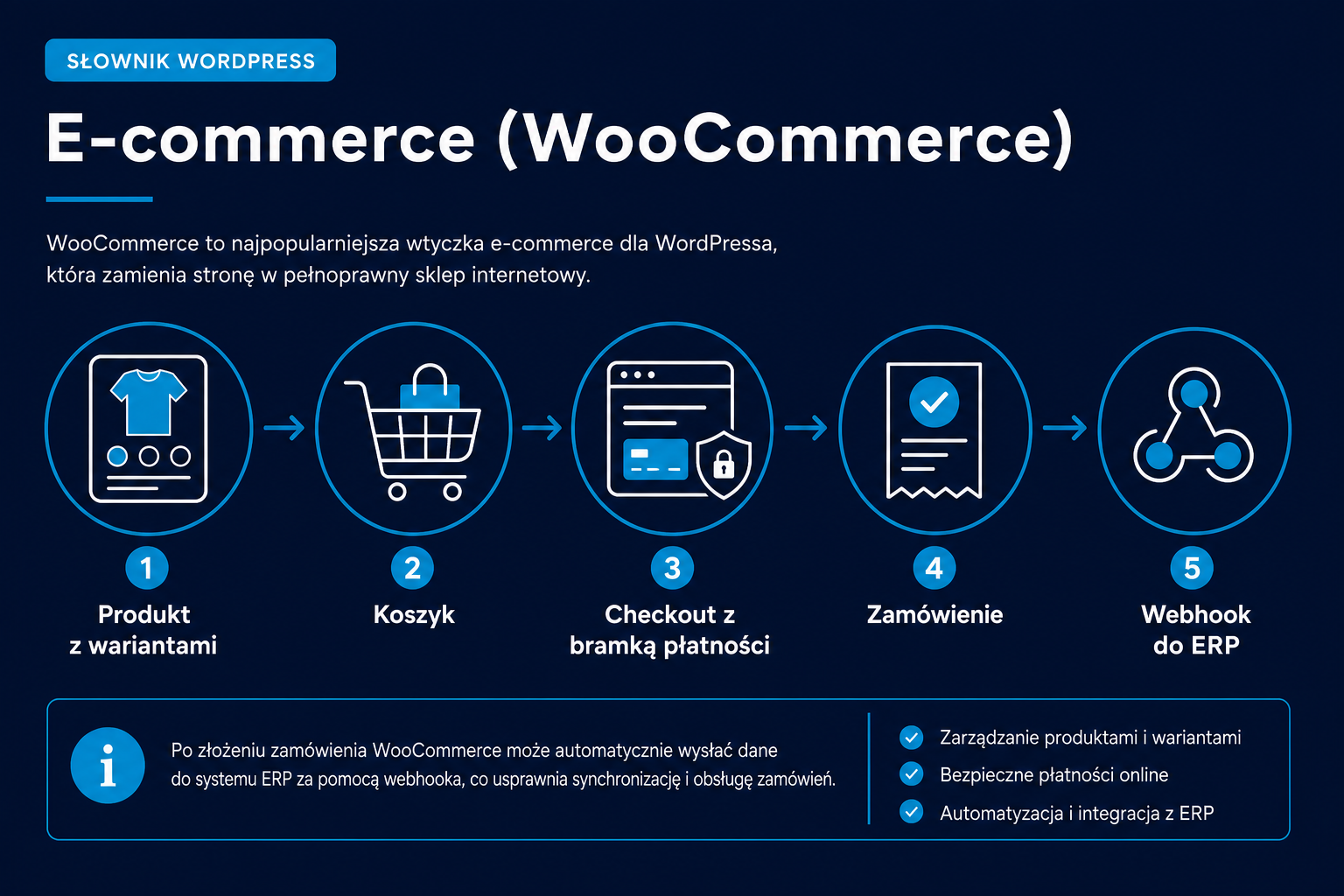 SŁOWNIK WORDPRESS

E-commerce (WooCommerce)

WooCommerce to najpopularniejsza wtyczka e-commerce dla WordPressa, która zamienia stronę w pełnoprawny sklep internetowy.

1
Produkt z wariantami

2
Koszyk

3
Checkout z bramką płatności

4
Zamówienie

5
Webhook do ERP

i

Po złożeniu zamówienia WooCommerce może automatycznie wysłać dane do systemu ERP za pomocą webhooka, co usprawnia synchronizację i obsługę zamówień.

Zarządzanie produktami i wariantami
Bezpieczne płatności online
Automatyzacja i integracja z ERP